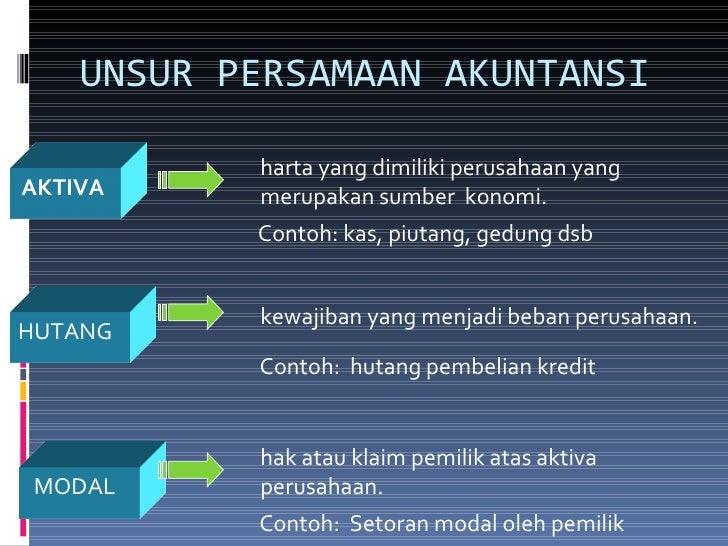 UNSUR PERSAMAAN AKUNTANSI

AKTIVA

harta yang dimiliki perusahaan yang merupakan sumber konomi.

Contoh: kas, piutang, gedung dsb

HUTANG

kewajiban yang menjadi beban perusahaan.

Contoh: hutang pembelian kredit

MODAL

hak atau klaim pemilik atas aktiva perusahaan.

Contoh: Setoran modal oleh pemilik